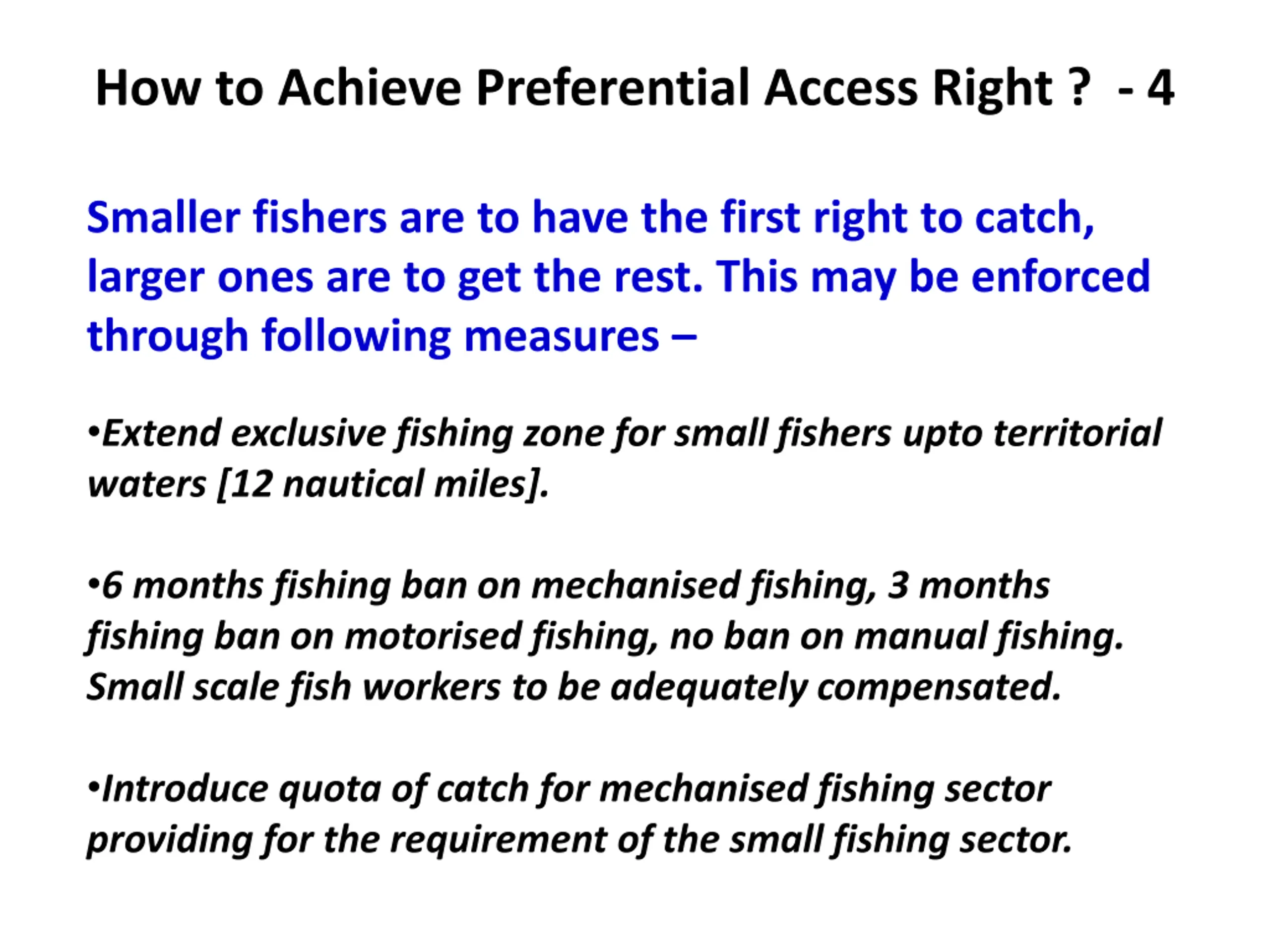 How to Achieve Preferential Access Right ?  - 4

Smaller fishers are to have the first right to catch, larger ones are to get the rest. This may be enforced through following measures –

•Extend exclusive fishing zone for small fishers upto territorial waters [12 nautical miles].

•6 months fishing ban on mechanised fishing, 3 months fishing ban on motorised fishing, no ban on manual fishing. Small scale fish workers to be adequately compensated.

•Introduce quota of catch for mechanised fishing sector providing for the requirement of the small fishing sector.